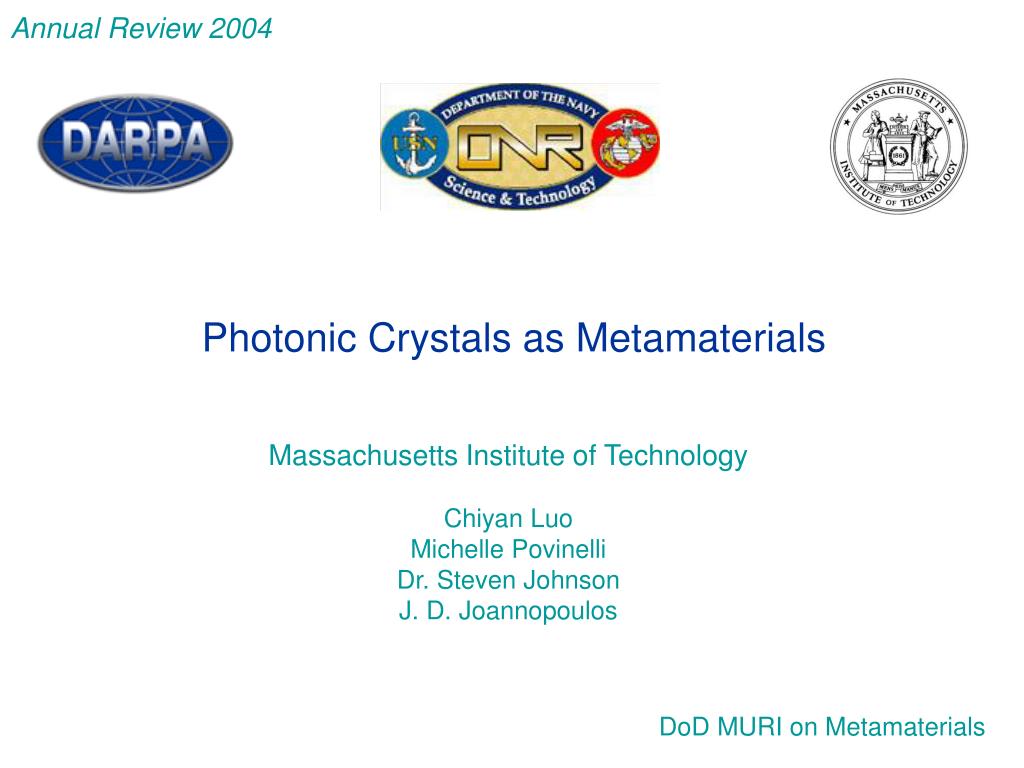 Annual Review 2004

DARPA

DEPARTMENT OF THE NAVY
USN
ONR
Science & Technology

MASSACHUSETTS INSTITUTE OF TECHNOLOGY
1861
MENS ET MANUS

Photonic Crystals as Metamaterials

Massachusetts Institute of Technology

Chiyan Luo
Michelle Povinelli
Dr. Steven Johnson
J. D. Joannopoulos

DoD MURI on Metamaterials